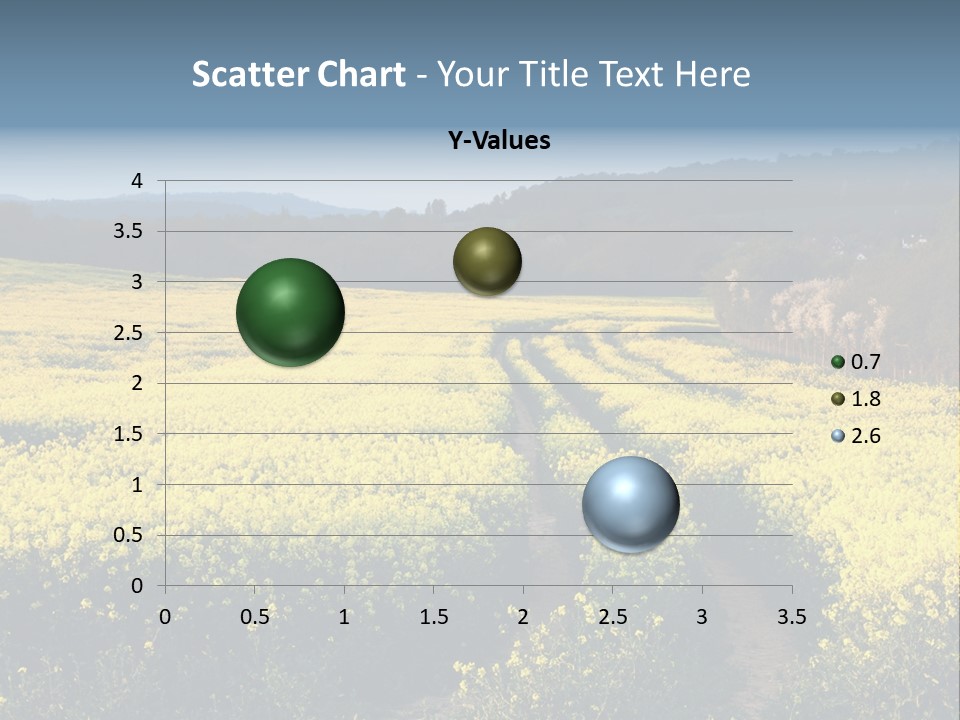 Scatter Chart - Your Title Text Here

Y-Values

4
3.5
3
2.5
2
1.5
1
0.5
0

0 0.5 1 1.5 2 2.5 3 3.5

0.7
1.8
2.6